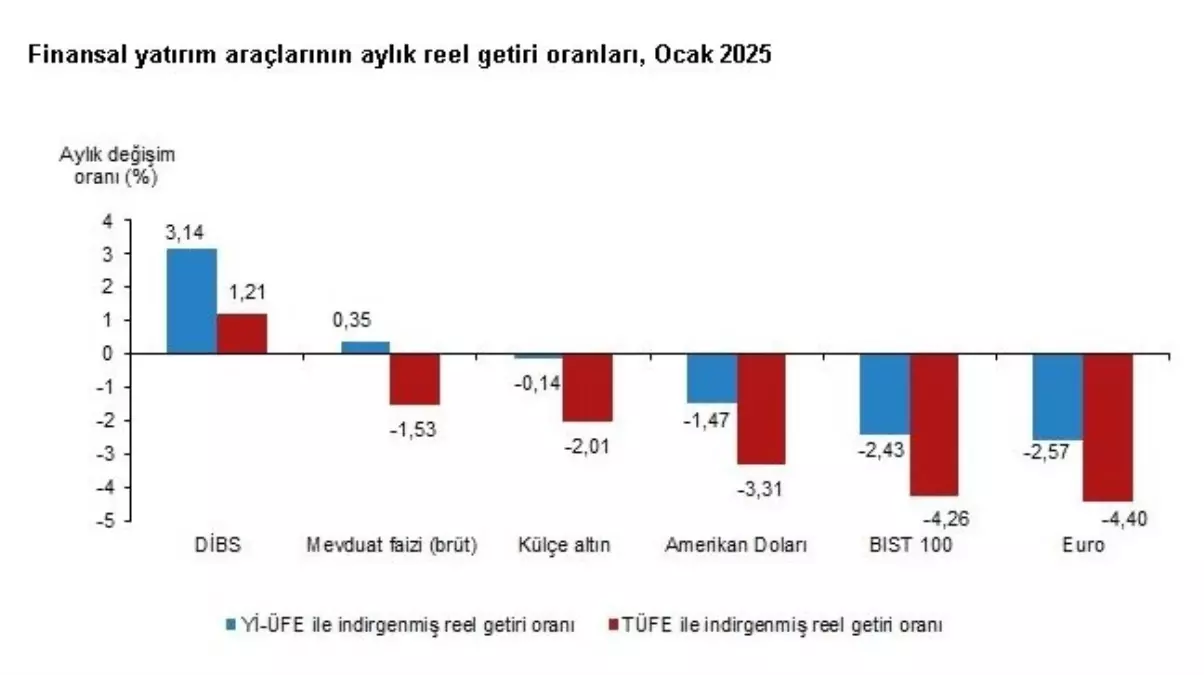 Finansal yatırım araçlarının aylık reel getiri oranları, Ocak 2025

Aylık değişim oranı (%)

4
3
2
1
0
-1
-2
-3
-4
-5

3,14
1,21
0,35
-1,53
-0,14
-2,01
-1,47
-3,31
-2,43
-4,26
-2,57
-4,40

DİBS
Mevduat faizi (brüt)
Külçe altın
Amerikan Doları
BIST 100
Euro

Yİ-ÜFE ile indirgenmiş reel getiri oranı
TÜFE ile indirgenmiş reel getiri oranı